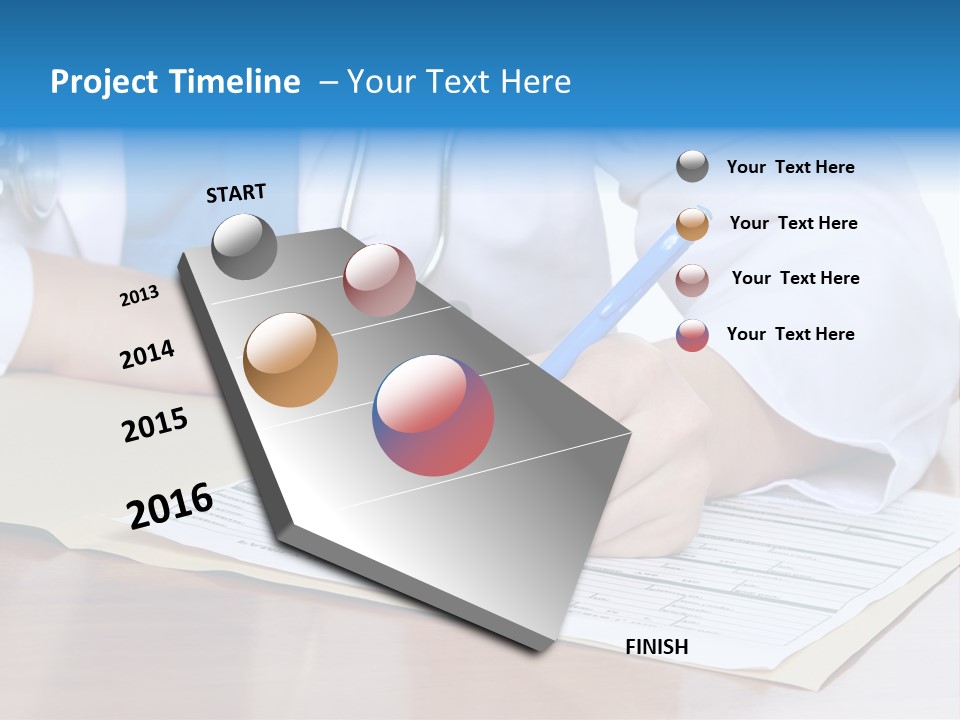 Project Timeline – Your Text Here

START

2013

2014

2015

2016

FINISH

Your Text Here

Your Text Here

Your Text Here

Your Text Here